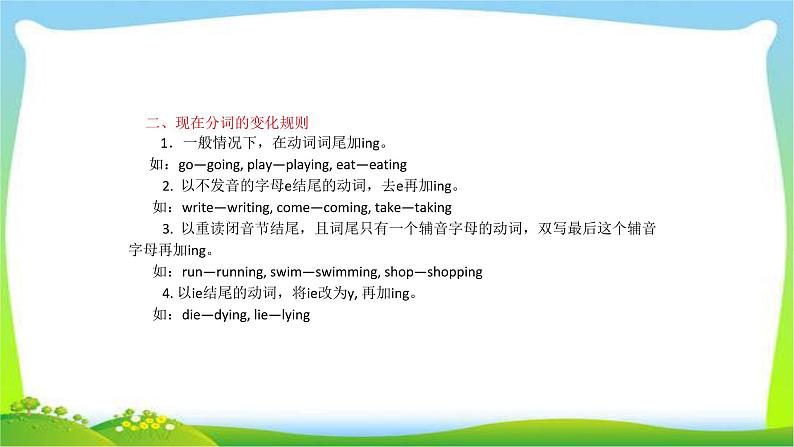 二、现在分词的变化规则

1．一般情况下，在动词词尾加ing。

如：go—going, play—playing, eat—eating

2. 以不发音的字母e结尾的动词，去e再加ing。

如：write—writing, come—coming, take—taking

3. 以重读闭音节结尾，且词尾只有一个辅音字母的动词，双写最后这个辅音字母再加ing。

如：run—running, swim—swimming, shop—shopping

4. 以ie结尾的动词，将ie改为y, 再加ing。

如：die—dying, lie—lying